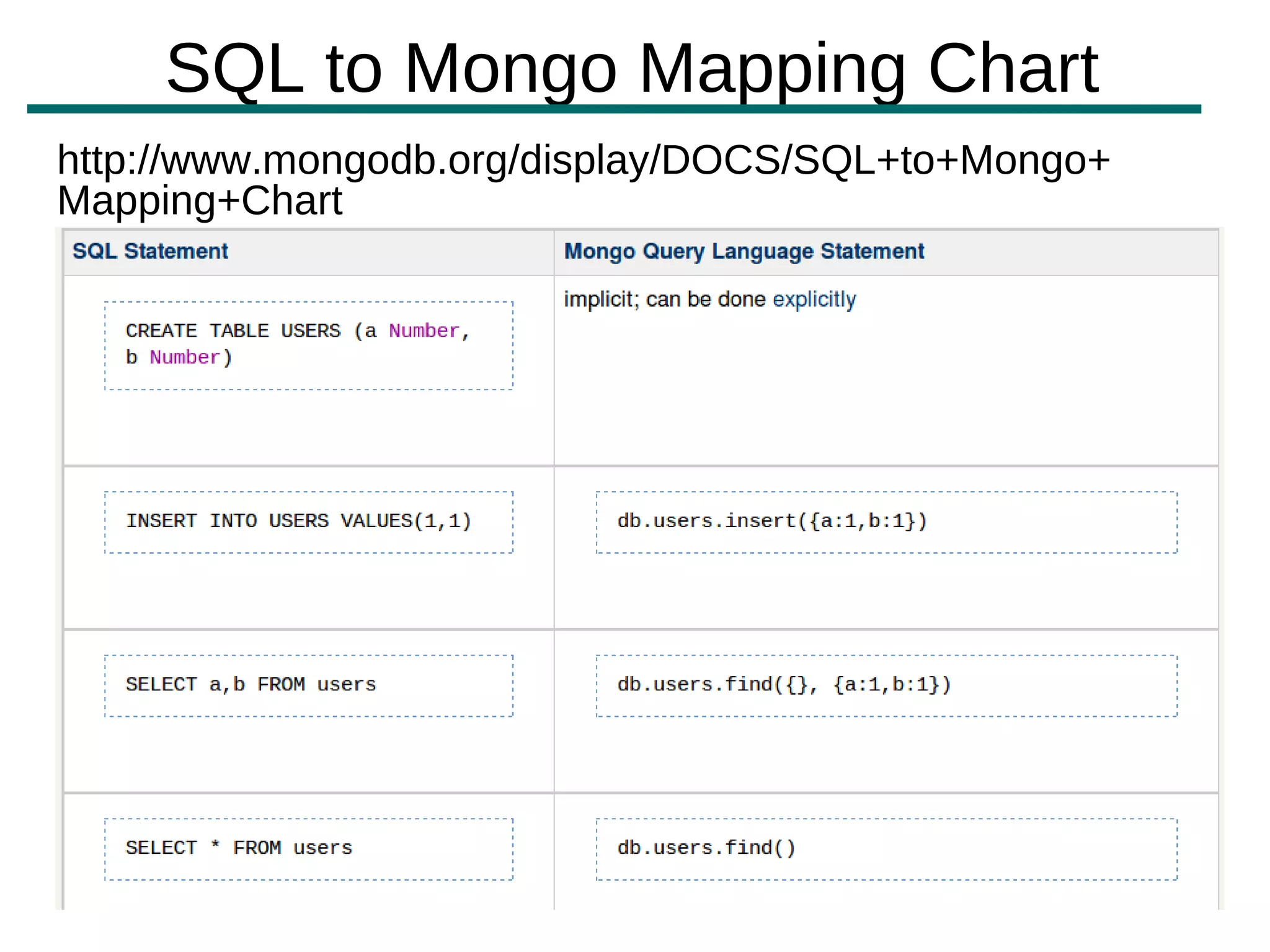 SQL to Mongo Mapping Chart

http://www.mongodb.org/display/DOCS/SQL+to+Mongo+Mapping+Chart

| SQL Statement | Mongo Query Language Statement |
|---|---|
| CREATE TABLE USERS (a Number, b Number) | implicit; can be done explicitly |
| INSERT INTO USERS VALUES(1,1) | db.users.insert({a:1,b:1}) |
| SELECT a,b FROM users | db.users.find({}, {a:1,b:1}) |
| SELECT * FROM users | db.users.find() |